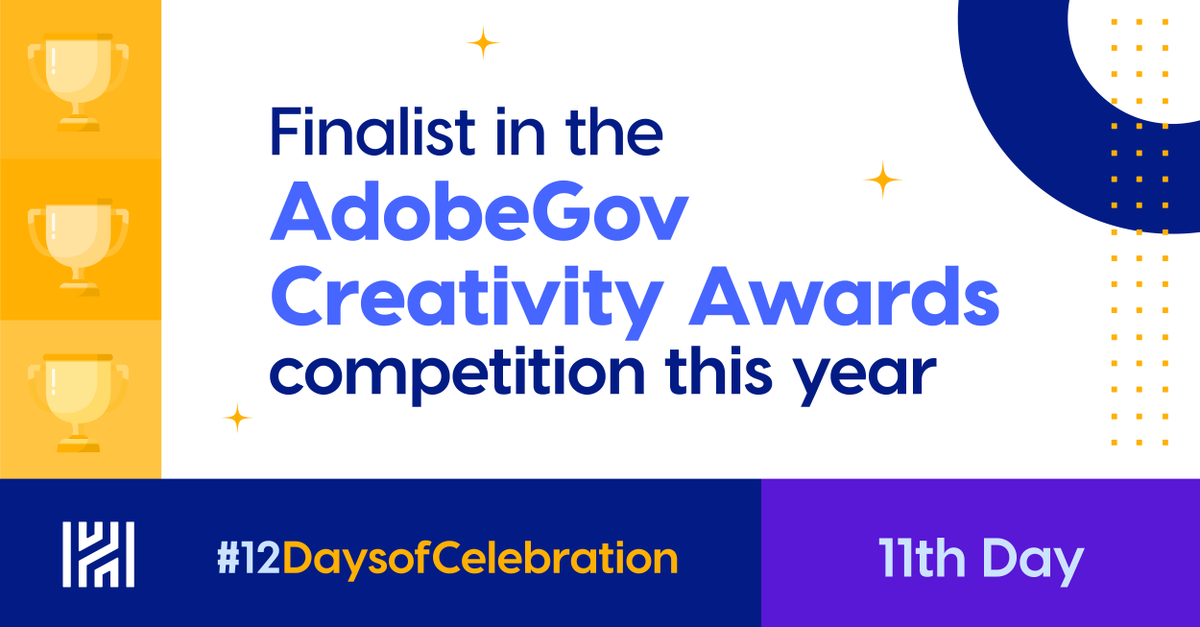 Finalist in the AdobeGov Creativity Awards competition this year

#12DaysofCelebration

11th Day